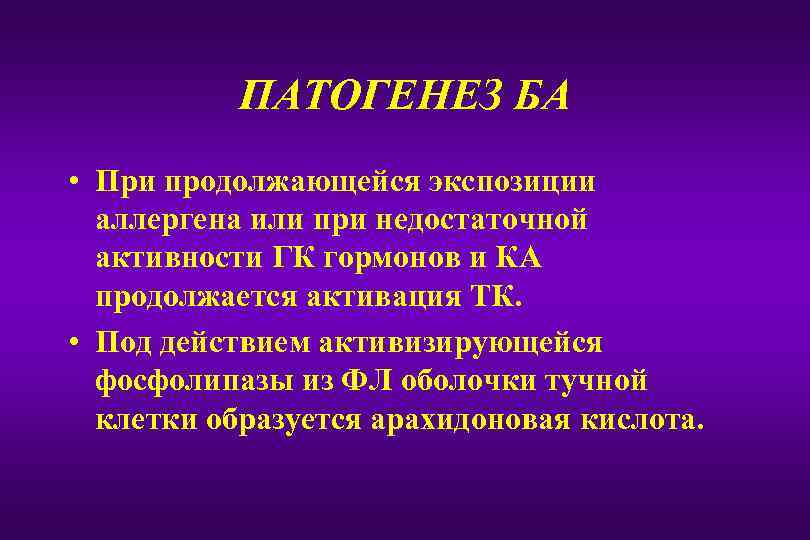 ПАТОГЕНЕЗ БА

• При продолжающейся экспозиции аллергена или при недостаточной активности ГК гормонов и КА продолжается активация ТК.

• Под действием активизирующейся фосфолипазы из ФЛ оболочки тучной клетки образуется арахидоновая кислота.